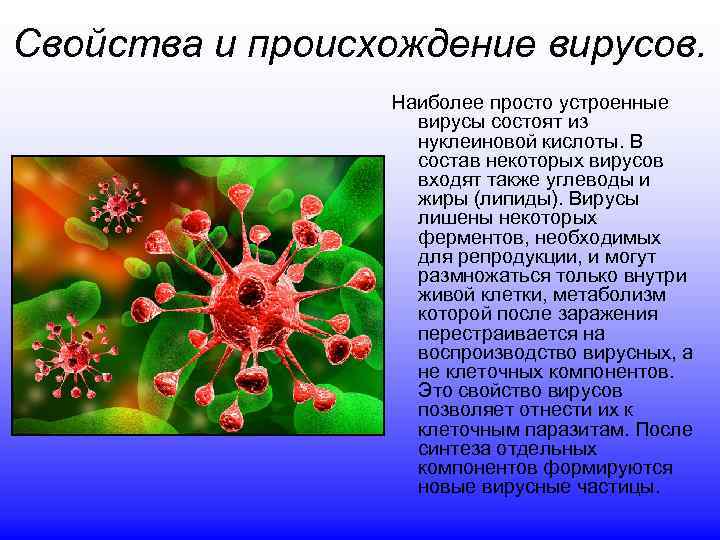 Свойства и происхождение вирусов.

Наиболее просто устроенные вирусы состоят из нуклеиновой кислоты. В состав некоторых вирусов входят также углеводы и жиры (липиды). Вирусы лишены некоторых ферментов, необходимых для репродукции, и могут размножаться только внутри живой клетки, метаболизм которой после заражения перестраивается на воспроизводство вирусных, а не клеточных компонентов. Это свойство вирусов позволяет отнести их к клеточным паразитам. После синтеза отдельных компонентов формируются новые вирусные частицы.